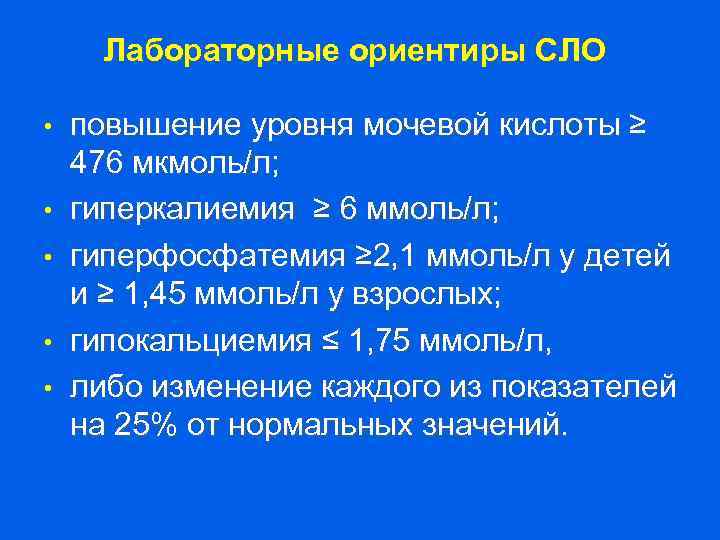 Лабораторные ориентиры СЛО

• повышение уровня мочевой кислоты ≥ 476 мкмоль/л;
• гиперкалиемия ≥ 6 ммоль/л;
• гиперфосфатемия ≥2,1 ммоль/л у детей и ≥ 1,45 ммоль/л у взрослых;
• гипокальциемия ≤ 1,75 ммоль/л,
• либо изменение каждого из показателей на 25% от нормальных значений.